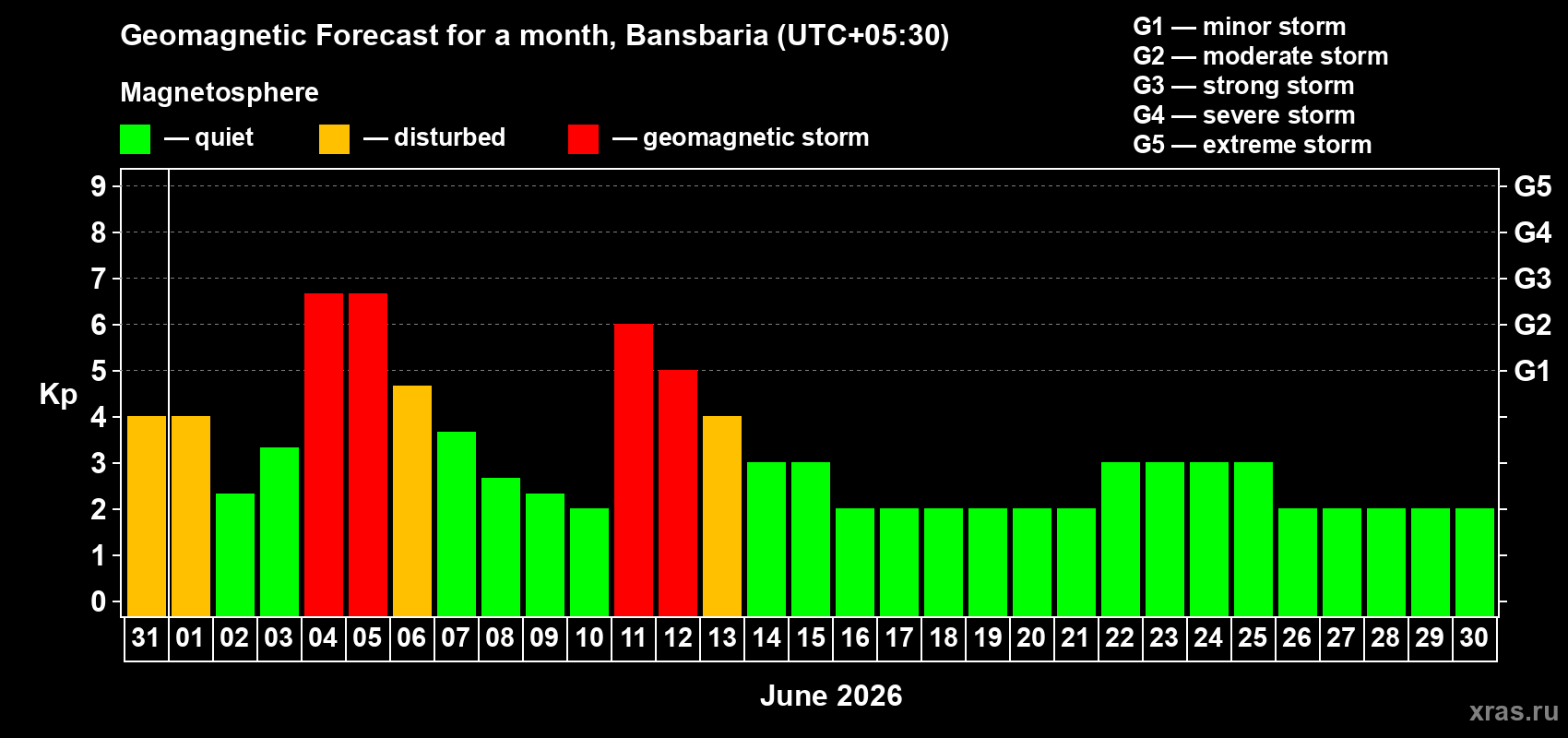 Geomagnetic Forecast for a month, Bansbaria (UTC+05:30)

Magnetosphere

— quiet — disturbed — geomagnetic storm

G1 — minor storm
G2 — moderate storm
G3 — strong storm
G4 — severe storm
G5 — extreme storm

Kp

9
8
7
6
5
4
3
2
1
0

G5
G4
G3
G2
G1

31 01 02 03 04 05 06 07 08 09 10 11 12 13 14 15 16 17 18 19 20 21 22 23 24 25 26 27 28 29 30

June 2026

xras.ru